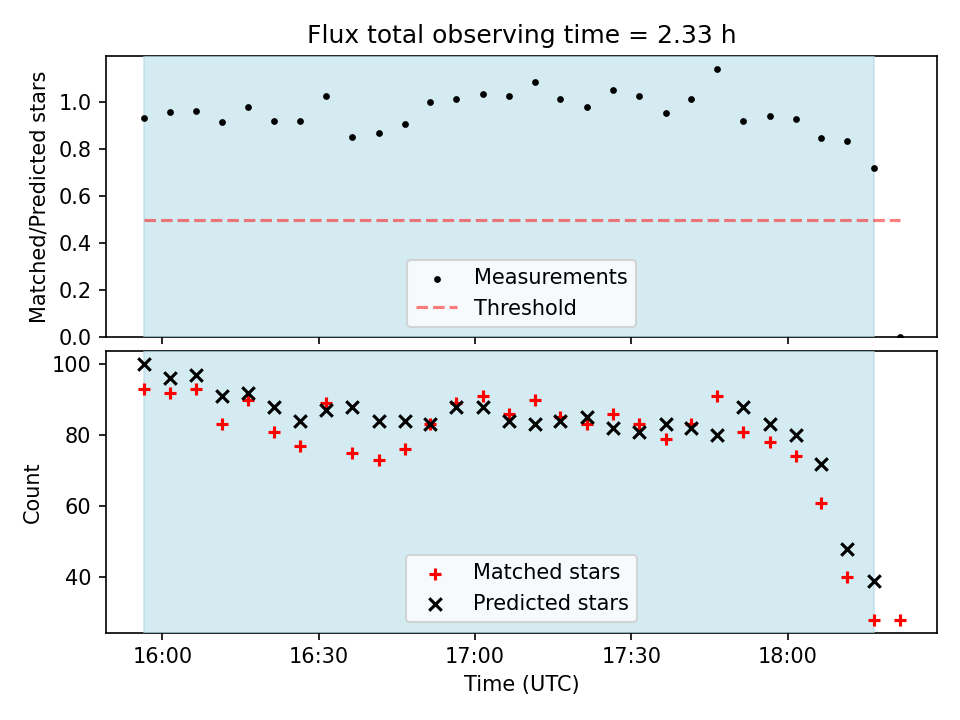 Flux total observing time = 2.33 h

Matched/Predicted stars

1.0
0.8
0.6
0.4
0.2
0.0

Measurements
Threshold

Count

100
80
60
40

Matched stars
Predicted stars

16:00
16:30
17:00
17:30
18:00

Time (UTC)